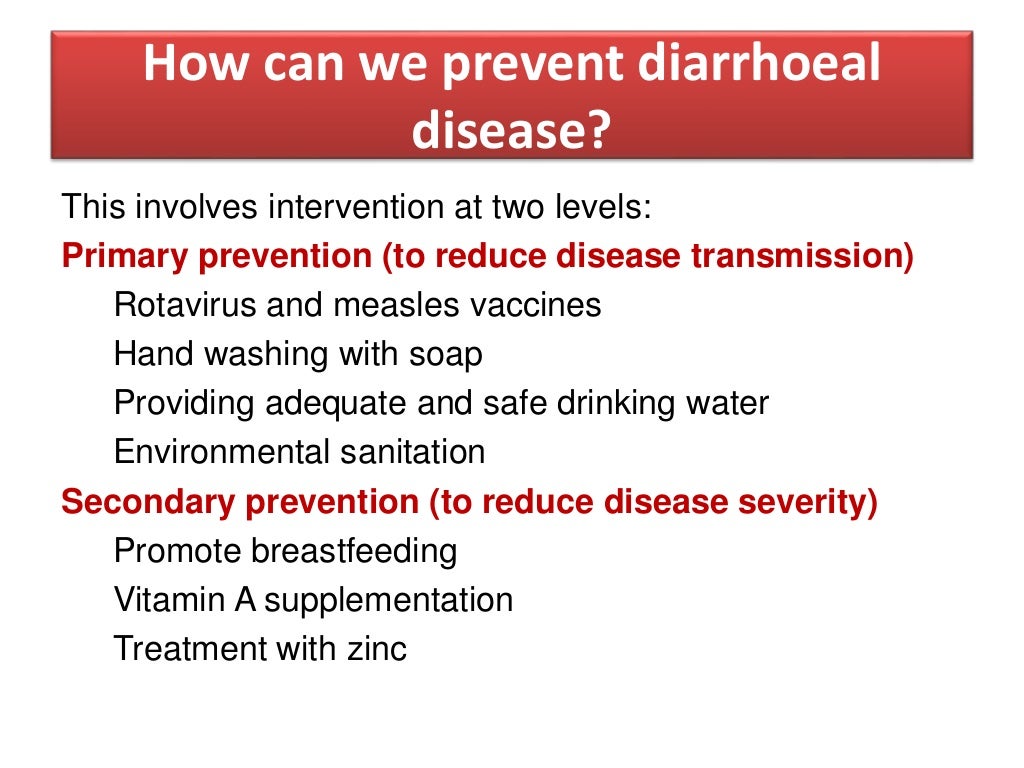 How can we prevent diarrhoeal disease?

This involves intervention at two levels:
Primary prevention (to reduce disease transmission)
Rotavirus and measles vaccines
Hand washing with soap
Providing adequate and safe drinking water
Environmental sanitation
Secondary prevention (to reduce disease severity)
Promote breastfeeding
Vitamin A supplementation
Treatment with zinc